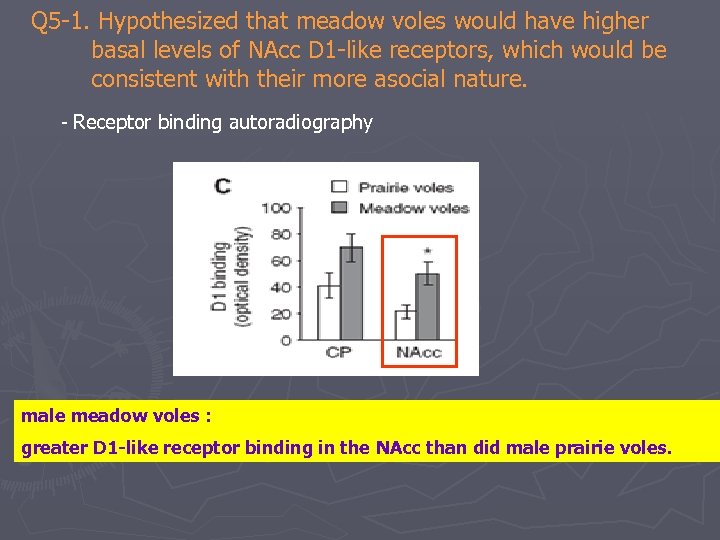 Q5-1. Hypothesized that meadow voles would have higher basal levels of NAcc D1-like receptors, which would be consistent with their more asocial nature.

- Receptor binding autoradiography

C

Prairie voles
Meadow voles

D1 binding (optical density)

100
80
60
40
20
0

*

CP
NAcc

male meadow voles :

greater D1-like receptor binding in the NAcc than did male prairie voles.